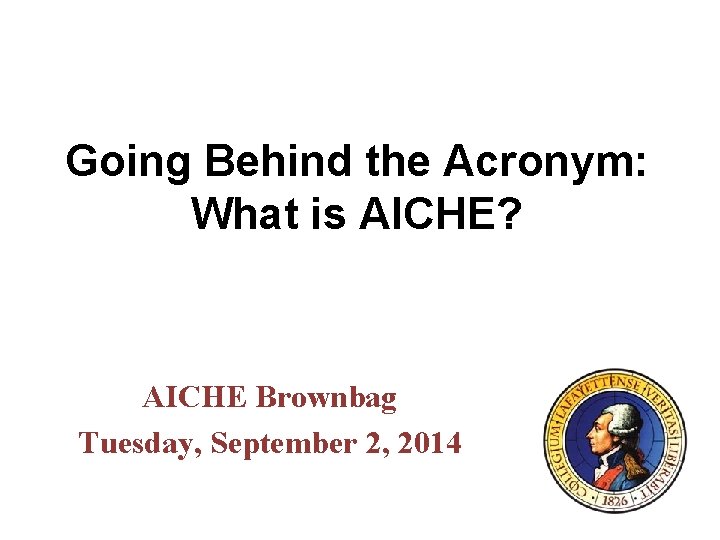 Going Behind the Acronym: What is AICHE?

AICHE Brownbag

Tuesday, September 2, 2014

COLLEGIUM LAFAYETTENSE VERITAS LIBERABIT

1826